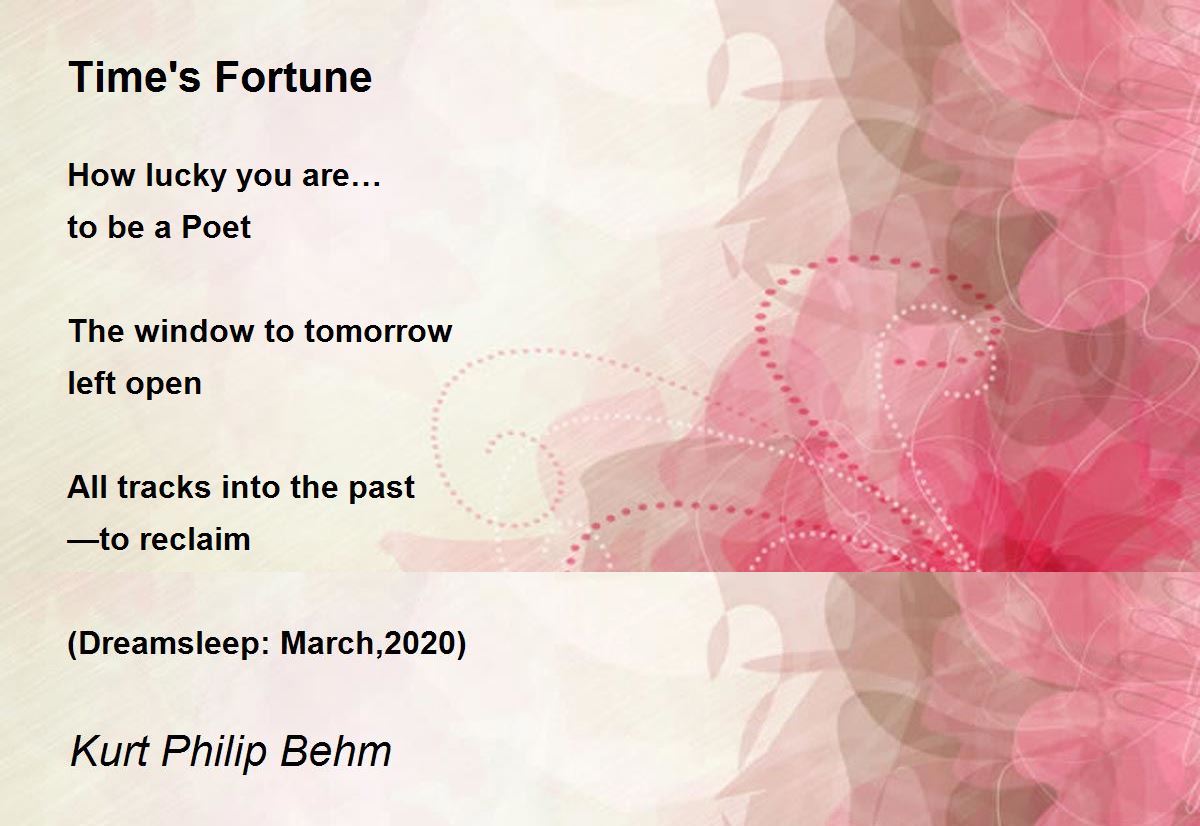 Time's Fortune

How lucky you are…
to be a Poet

The window to tomorrow
left open

All tracks into the past
—to reclaim

(Dreamsleep: March,2020)

Kurt Philip Behm